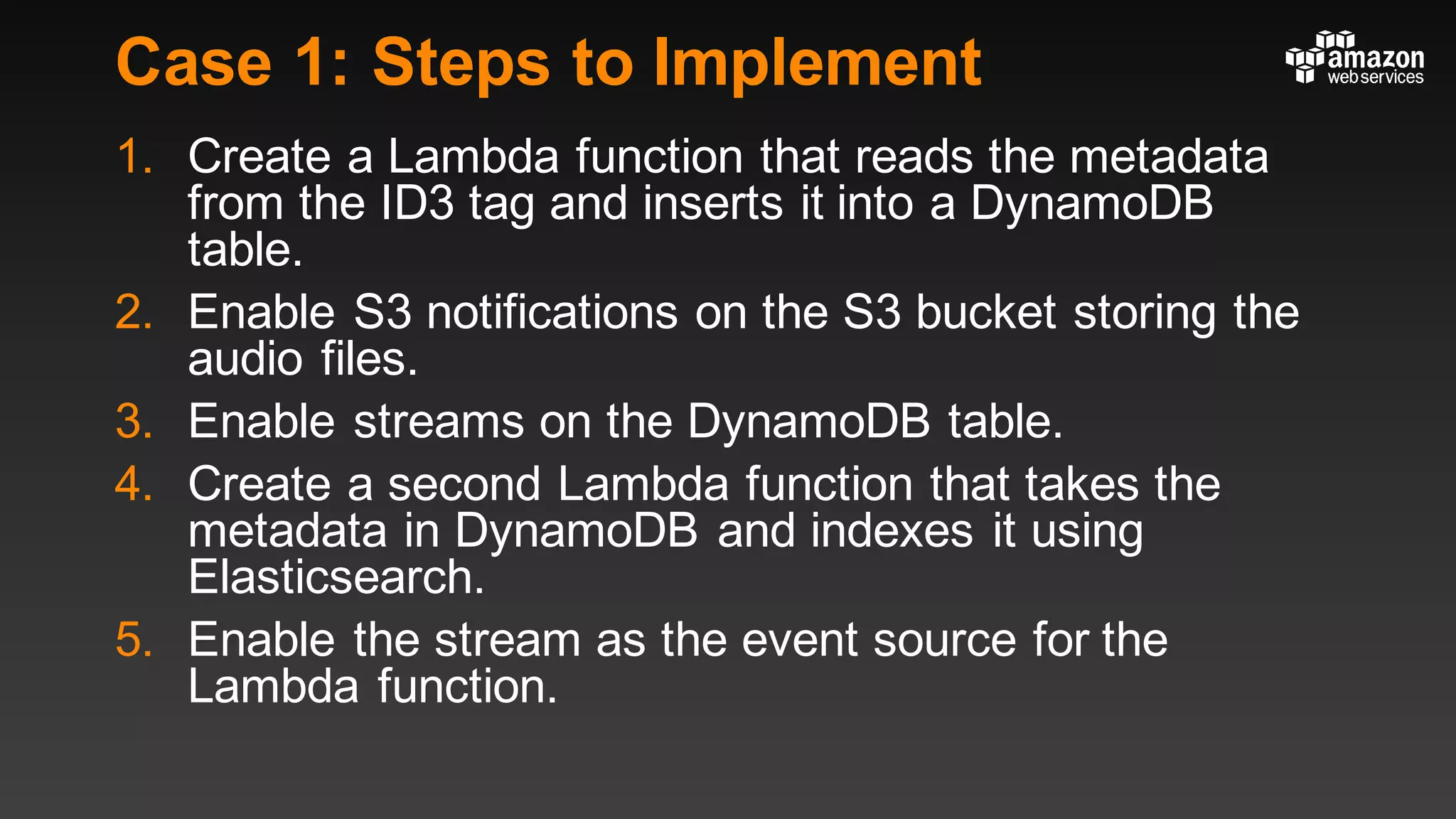 Case 1: Steps to Implement

amazon web services

1. Create a Lambda function that reads the metadata from the ID3 tag and inserts it into a DynamoDB table.

2. Enable S3 notifications on the S3 bucket storing the audio files.

3. Enable streams on the DynamoDB table.

4. Create a second Lambda function that takes the metadata in DynamoDB and indexes it using Elasticsearch.

5. Enable the stream as the event source for the Lambda function.